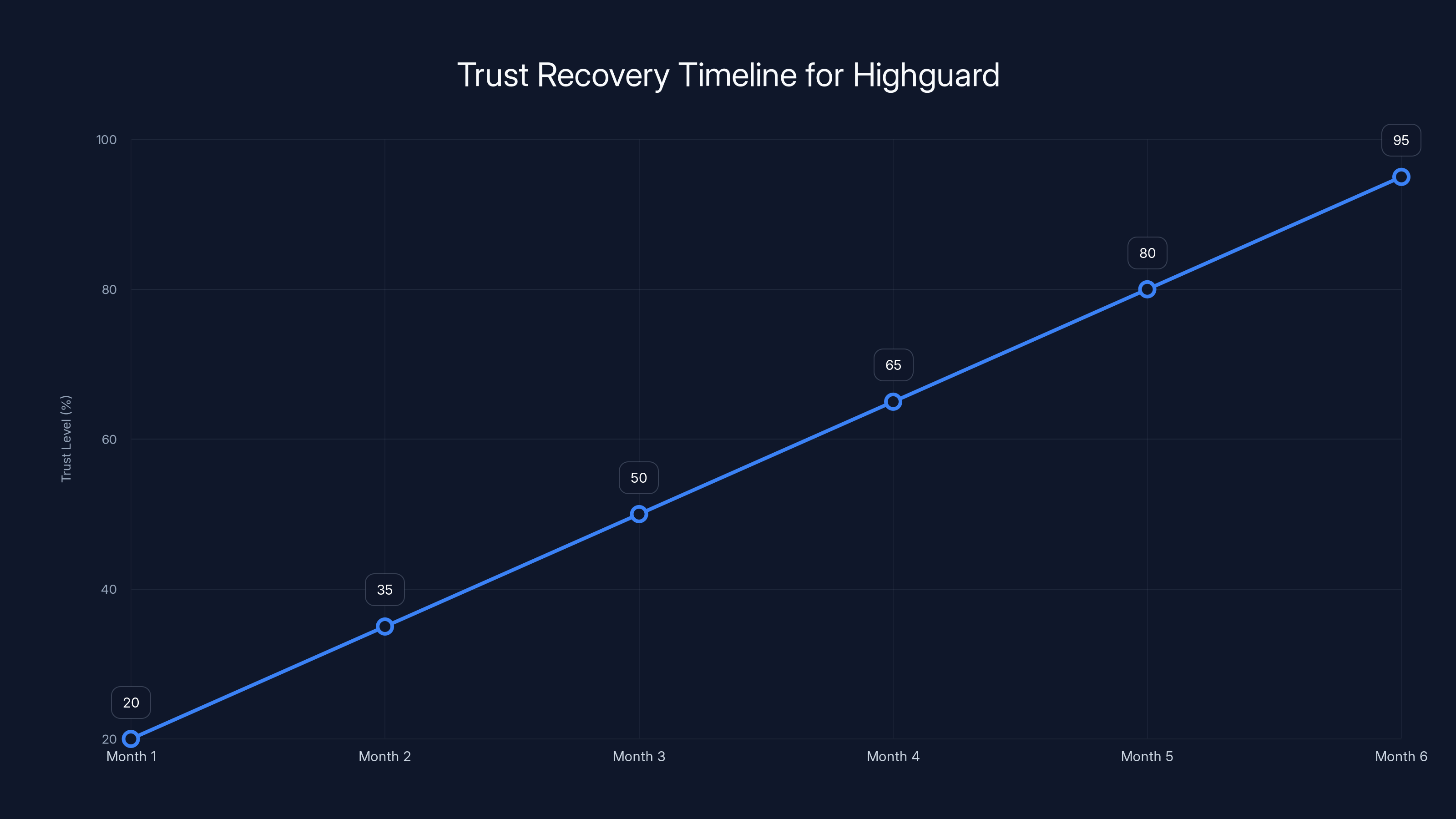 Trust Recovery Timeline for Highguard

Trust Level (%)

100
80
60
40
20

20
35
50
65
80
95

Month 1
Month 2
Month 3
Month 4
Month 5
Month 6